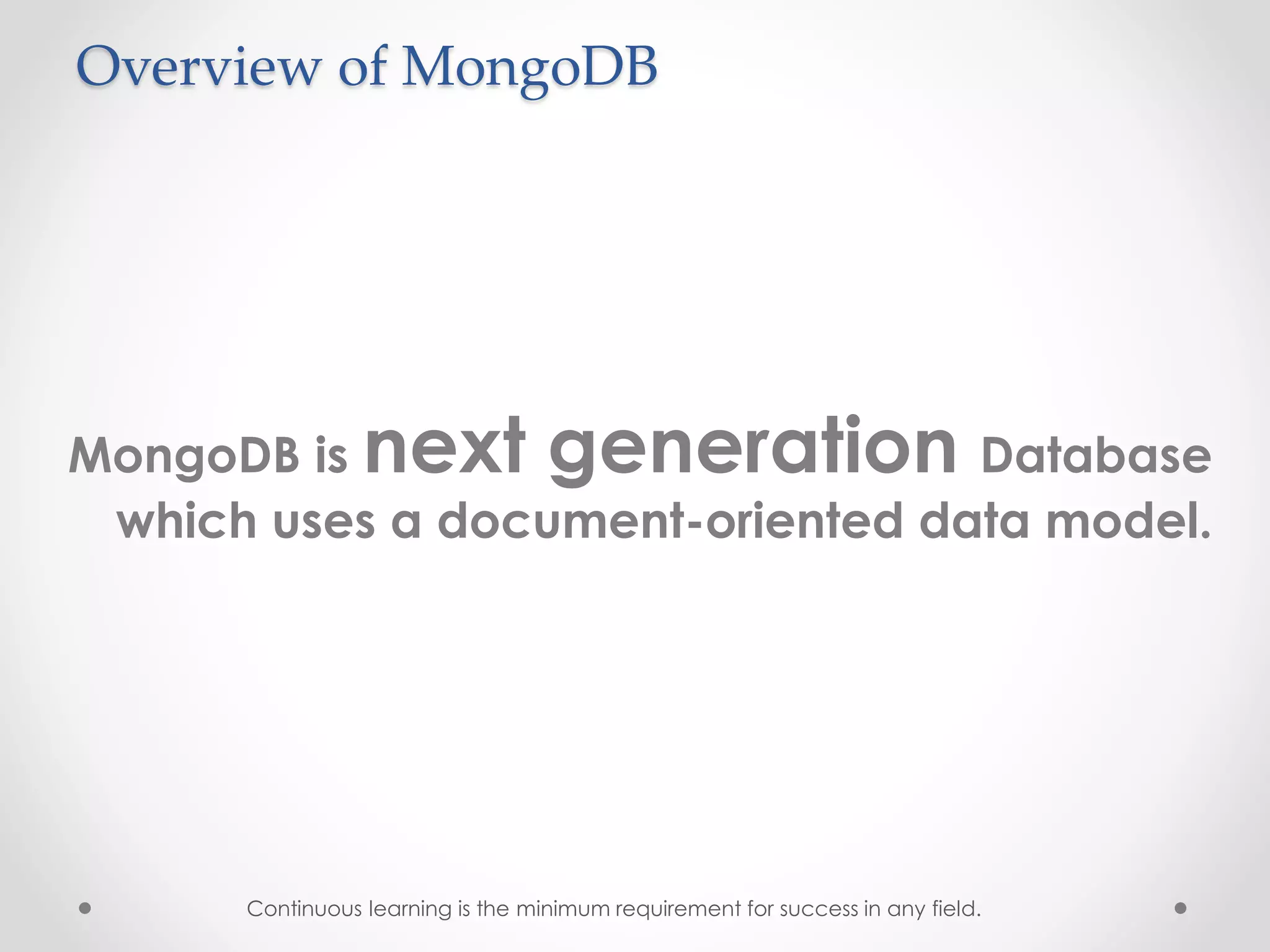 Overview of MongoDB

MongoDB is next generation Database which uses a document-oriented data model.

Continuous learning is the minimum requirement for success in any field.